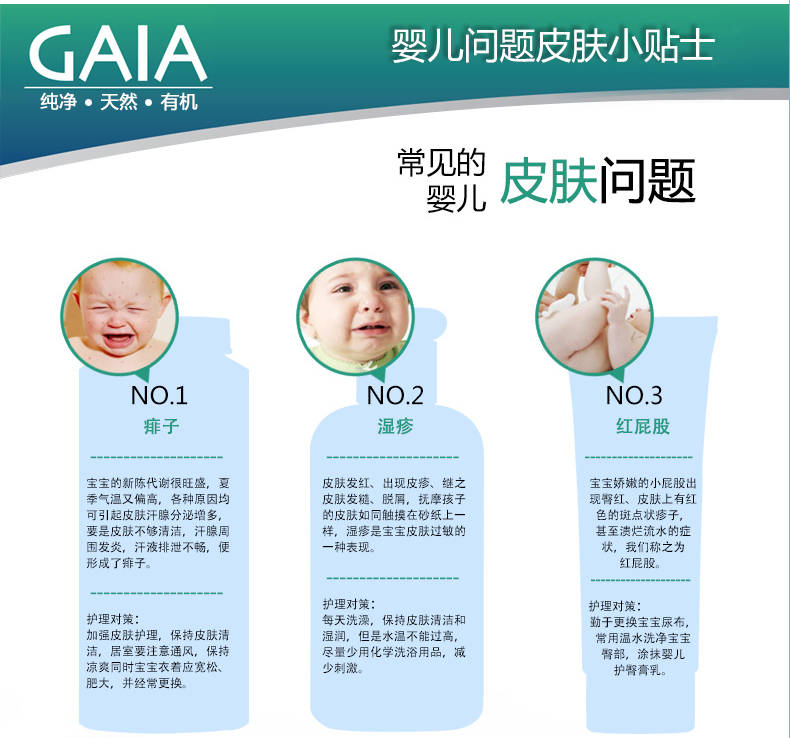 GAIA
纯净 • 天然 • 有机

婴儿问题皮肤小贴士

常见的婴儿 皮肤问题

NO.1
痱子

宝宝的新陈代谢很旺盛，夏季气温又偏高，各种原因均可引起皮肤汗腺分泌增多，要是皮肤不够清洁，汗腺周围发炎，汗液排泄不畅，便形成了痱子。

护理对策：
加强皮肤护理，保持皮肤清洁，居室要注意通风，保持凉爽同时宝宝衣着应宽松、肥大，并经常更换。

NO.2
湿疹

皮肤发红、出现皮疹、继之皮肤发糙、脱屑，抚摩孩子的皮肤如同触摸在砂纸上一样，湿疹是宝宝皮肤过敏的一种表现。

护理对策：
每天洗澡，保持皮肤清洁和湿润，但是水温不能过高，尽量少用化学洗浴用品，减少刺激。

NO.3
红屁股

宝宝娇嫩的小屁股出现臀红、皮肤上有红色的斑点状疹子，甚至溃烂流水的症状，我们称之为红屁股。

护理对策：
勤于更换宝宝尿布，常用温水洗净宝宝臀部，涂抹婴儿护臀膏乳。